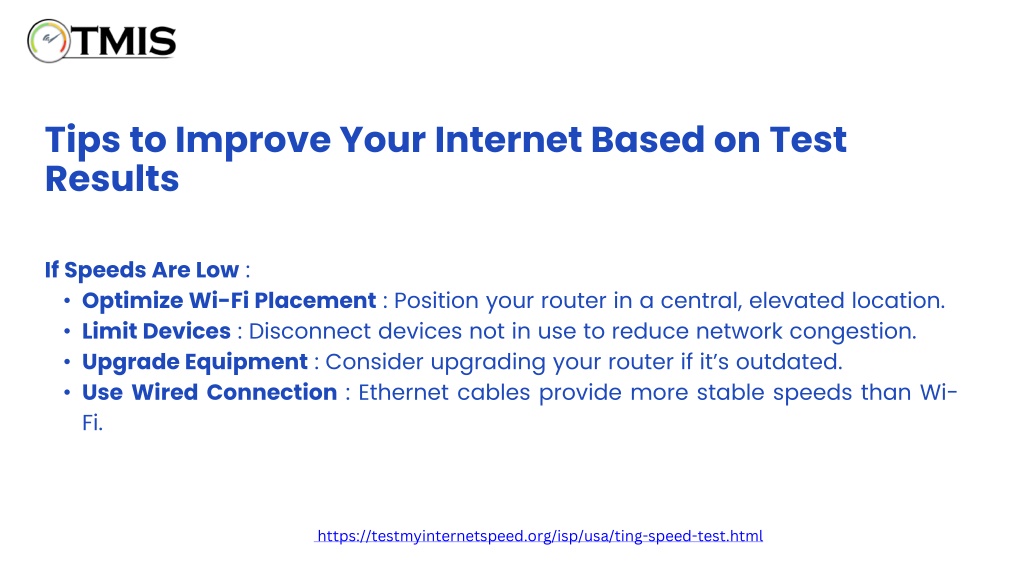 TMIS

Tips to Improve Your Internet Based on Test Results

If Speeds Are Low :
• Optimize Wi-Fi Placement : Position your router in a central, elevated location.
• Limit Devices : Disconnect devices not in use to reduce network congestion.
• Upgrade Equipment : Consider upgrading your router if it's outdated.
• Use Wired Connection : Ethernet cables provide more stable speeds than Wi-Fi.

https://testmyinternetspeed.org/isp/usa/ting-speed-test.html